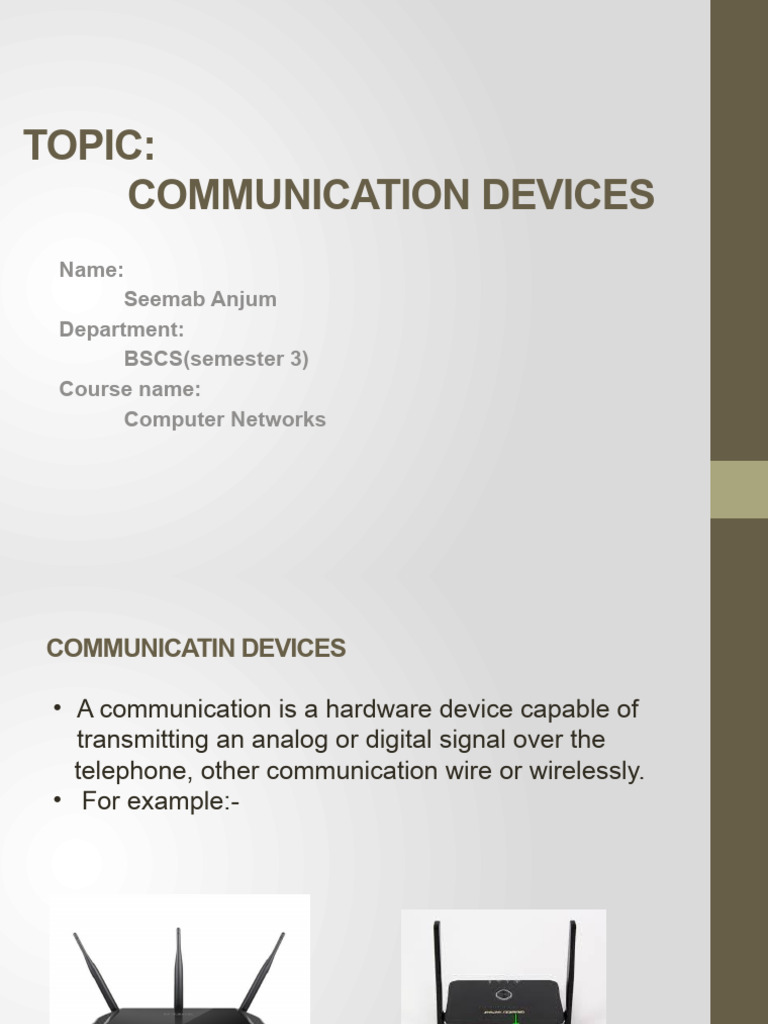 TOPIC:
COMMUNICATION DEVICES

Name:
Seemab Anjum
Department:
BSCS(semester 3)
Course name:
Computer Networks

COMMUNICATIN DEVICES

• A communication is a hardware device capable of transmitting an analog or digital signal over the telephone, other communication wire or wirelessly.
• For example:-